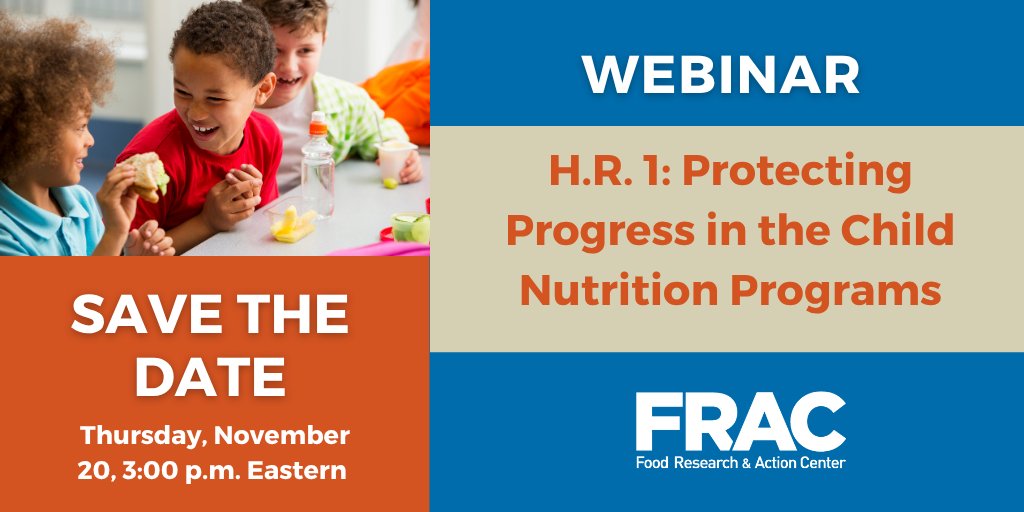 SAVE THE DATE

Thursday, November 20, 3:00 p.m. Eastern

WEBINAR

H.R. 1: Protecting Progress in the Child Nutrition Programs

FRAC
Food Research & Action Center